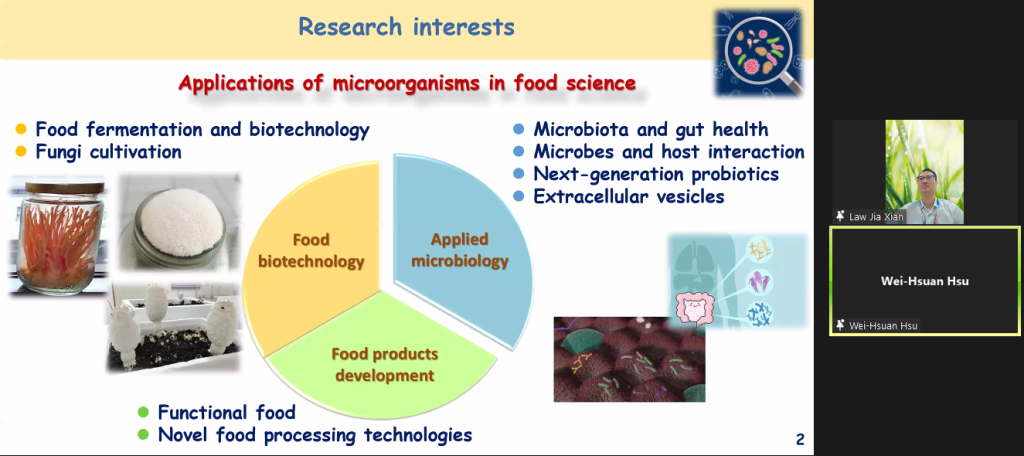 Research interests

Applications of microorganisms in food science

- Food fermentation and biotechnology
- Fungi cultivation

- Microbiota and gut health
- Microbes and host interaction
- Next-generation probiotics
- Extracellular vesicles

Food biotechnology

Applied microbiology

Food products development

- Functional food
- Novel food processing technologies

2

Law Jia Xian

Wei-Hsuan Hsu

Wei-Hsuan Hsu